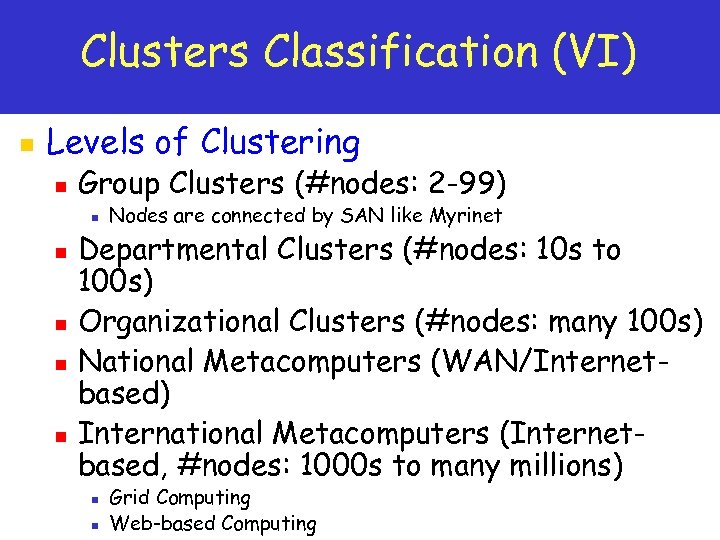 Clusters Classification (VI)

Levels of Clustering

Group Clusters (#nodes: 2-99)

Nodes are connected by SAN like Myrinet

Departmental Clusters (#nodes: 10s to 100s)

Organizational Clusters (#nodes: many 100s)

National Metacomputers (WAN/Internet-based)

International Metacomputers (Internet-based, #nodes: 1000s to many millions)

Grid Computing

Web-based Computing